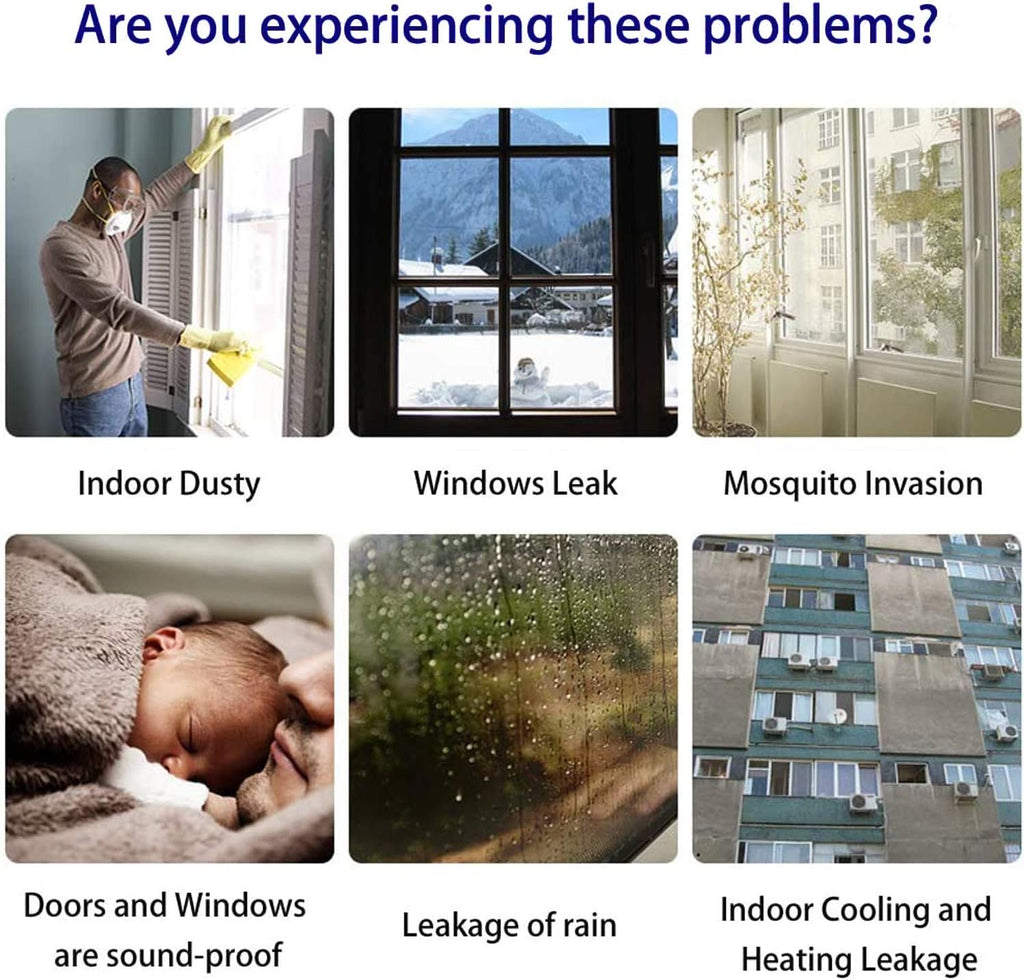 Are you experiencing these problems?

Indoor Dusty

Windows Leak

Mosquito Invasion

Doors and Windows are sound-proof

Leakage of rain

Indoor Cooling and Heating Leakage